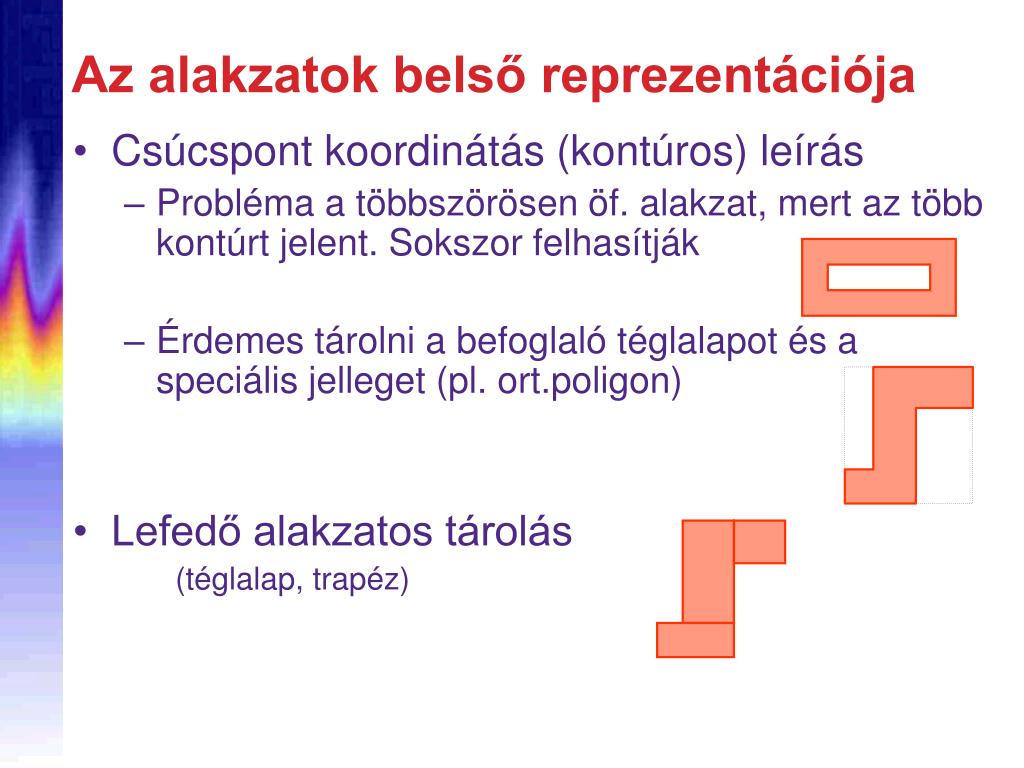 Az alakzatok belső reprezentációja

• Csúcspont koordinátás (kontúros) leírás
– Probléma a többszörösen öf. alakzat, mert az több kontúrt jelent. Sokszor felhasítják

– Érdemes tárolni a befoglaló téglalapot és a speciális jelleget (pl. ort.poligon)

• Lefedő alakzatos tárolás
(téglalap, trapéz)